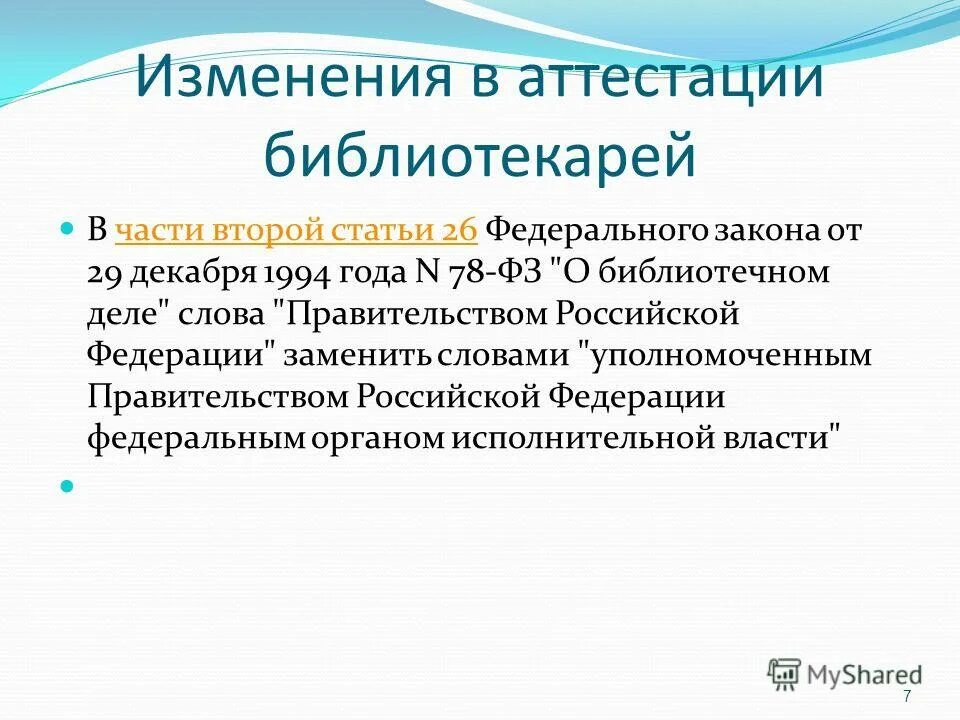 Изменения в аттестации библиотекарей

В части второй статьи 26 Федерального закона от 29 декабря 1994 года N 78-ФЗ "О библиотечном деле" слова "Правительством Российской Федерации" заменить словами "уполномоченным Правительством Российской Федерации федеральным органом исполнительной власти"

MyShared

7